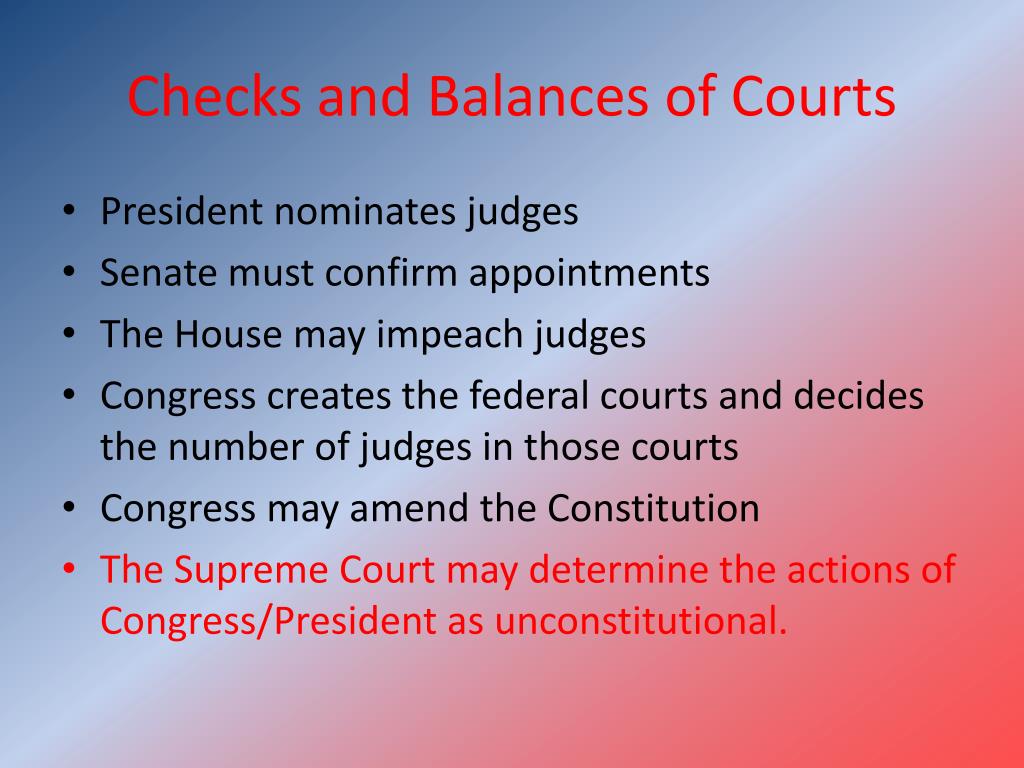 Checks and Balances of Courts

• President nominates judges
• Senate must confirm appointments
• The House may impeach judges
• Congress creates the federal courts and decides the number of judges in those courts
• Congress may amend the Constitution
• The Supreme Court may determine the actions of Congress/President as unconstitutional.